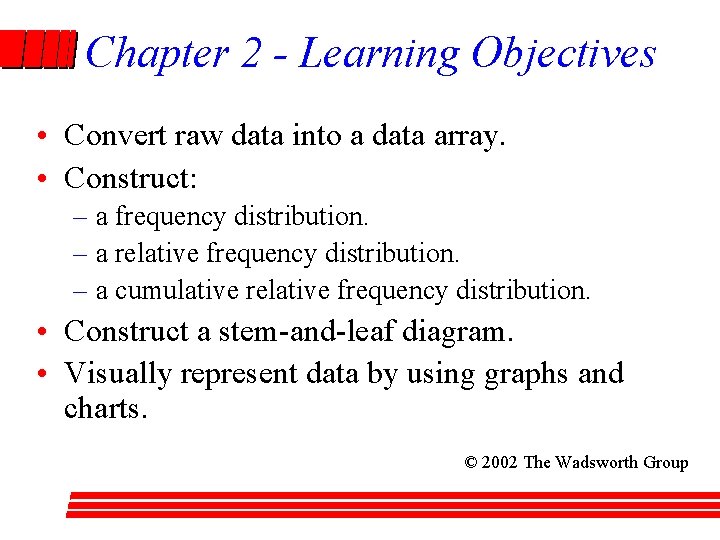 Chapter 2 - Learning Objectives

• Convert raw data into a data array.
• Construct:
– a frequency distribution.
– a relative frequency distribution.
– a cumulative relative frequency distribution.
• Construct a stem-and-leaf diagram.
• Visually represent data by using graphs and charts.

© 2002 The Wadsworth Group